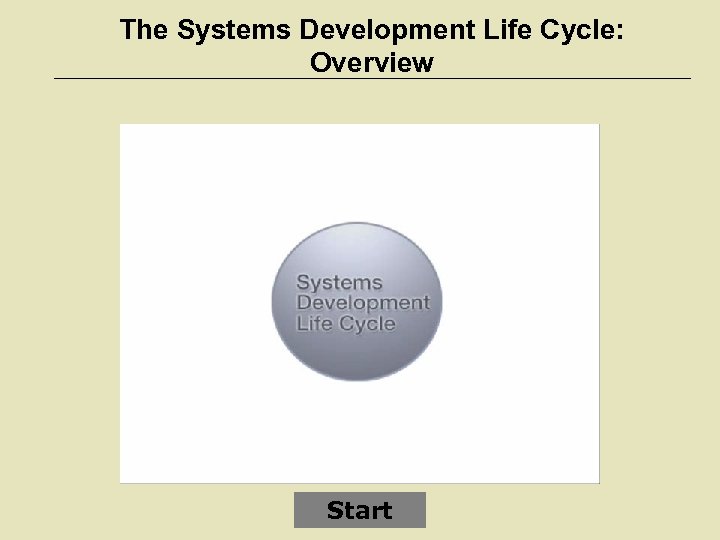 The Systems Development Life Cycle: Overview

Systems
Development
Life Cycle

Start